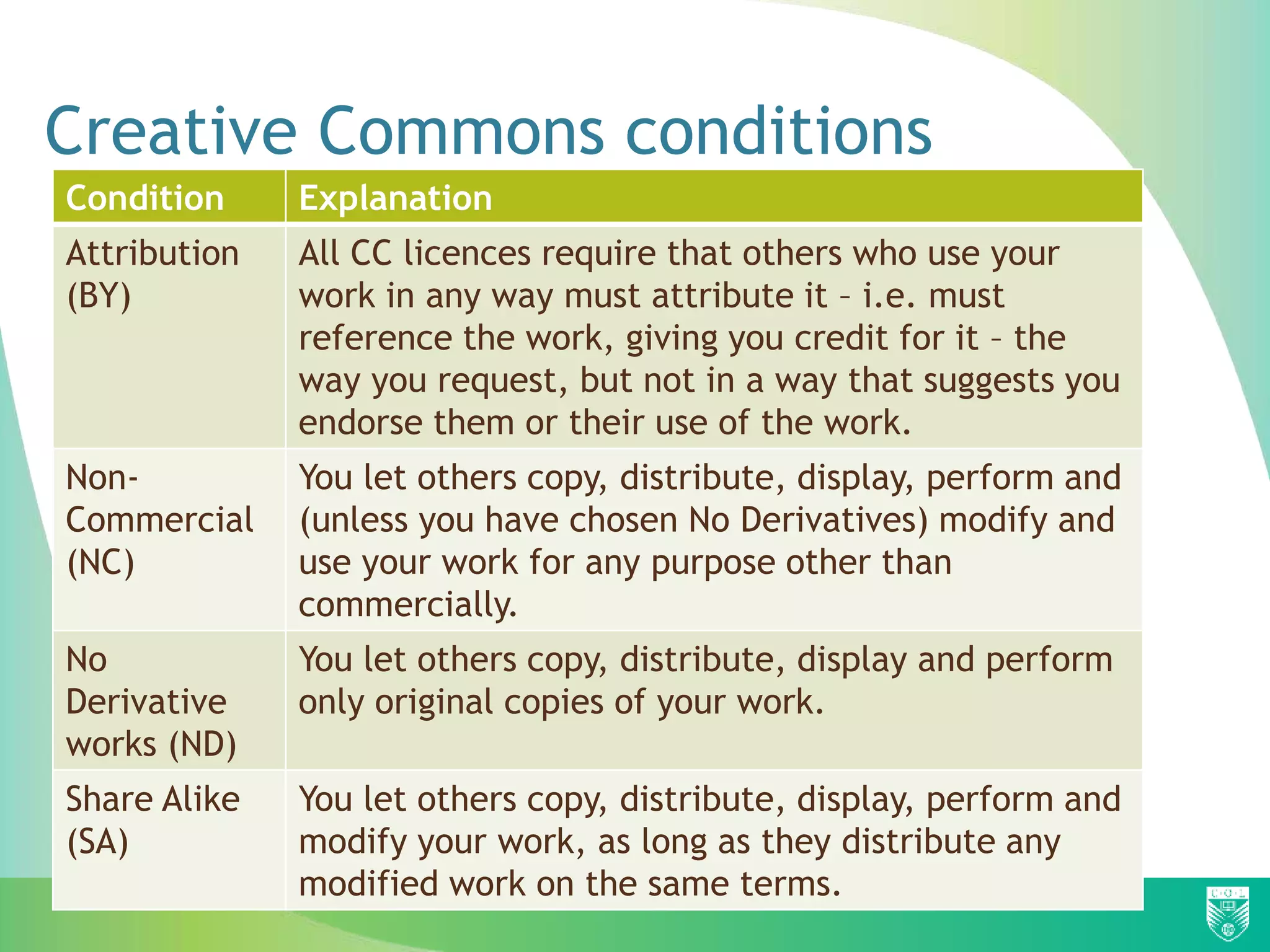 Creative Commons conditions

| Condition | Explanation |
|---|---|
| Attribution (BY) | All CC licences require that others who use your work in any way must attribute it – i.e. must reference the work, giving you credit for it – the way you request, but not in a way that suggests you endorse them or their use of the work. |
| Non-Commercial (NC) | You let others copy, distribute, display, perform and (unless you have chosen No Derivatives) modify and use your work for any purpose other than commercially. |
| No Derivative works (ND) | You let others copy, distribute, display and perform only original copies of your work. |
| Share Alike (SA) | You let others copy, distribute, display, perform and modify your work, as long as they distribute any modified work on the same terms. |